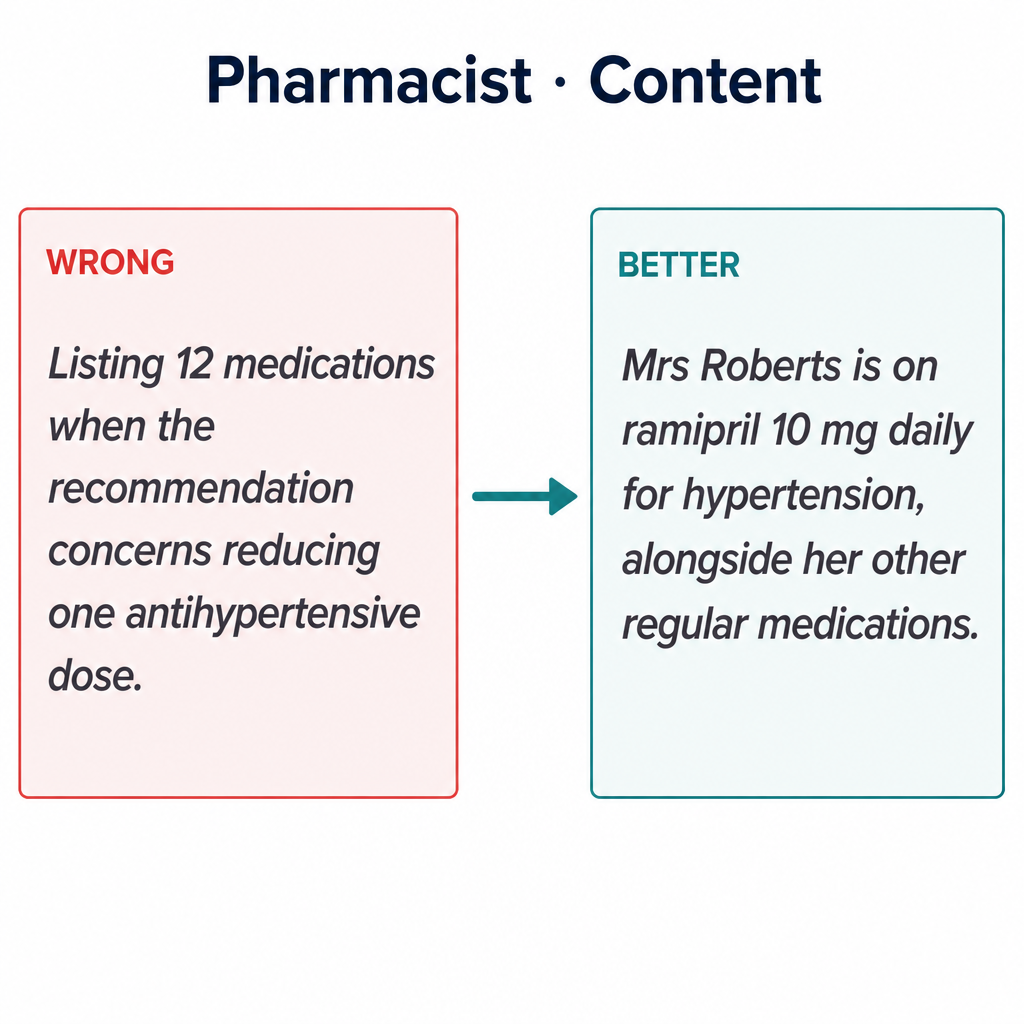 Pharmacist · Content

WRONG

Listing 12 medications when the recommendation concerns reducing one antihypertensive dose.

BETTER

Mrs Roberts is on ramipril 10 mg daily for hypertension, alongside her other regular medications.